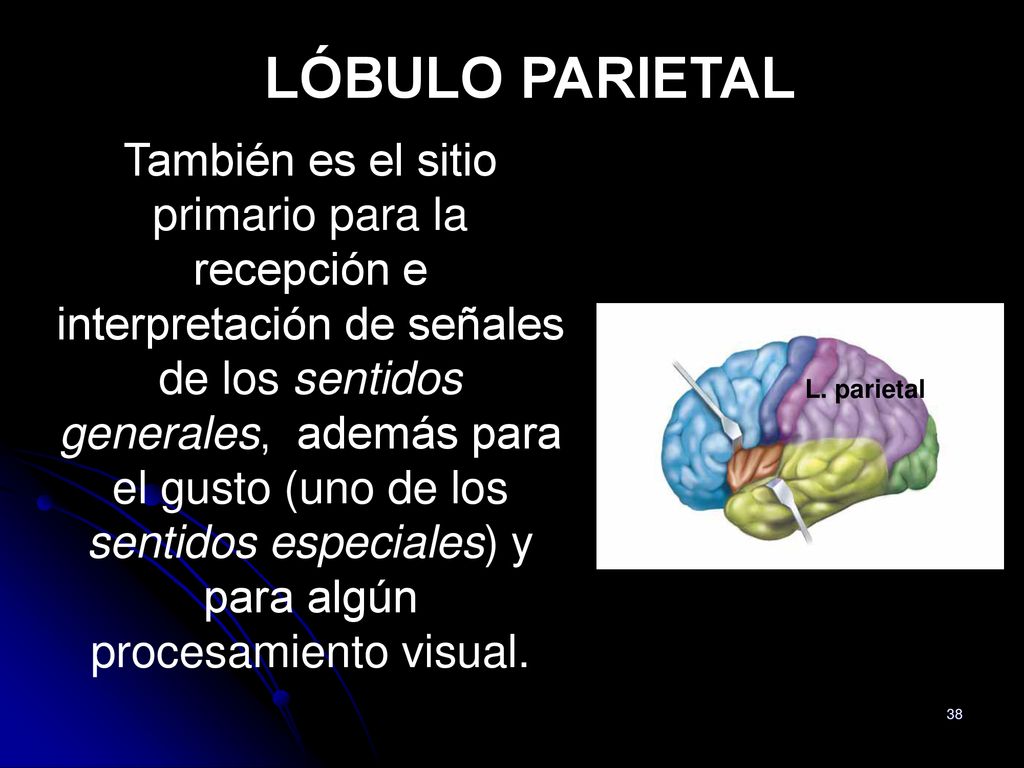 LÓBULO PARIETAL

También es el sitio primario para la recepción e interpretación de señales de los sentidos generales, además para el gusto (uno de los sentidos especiales) y para algún procesamiento visual.

L. parietal

38